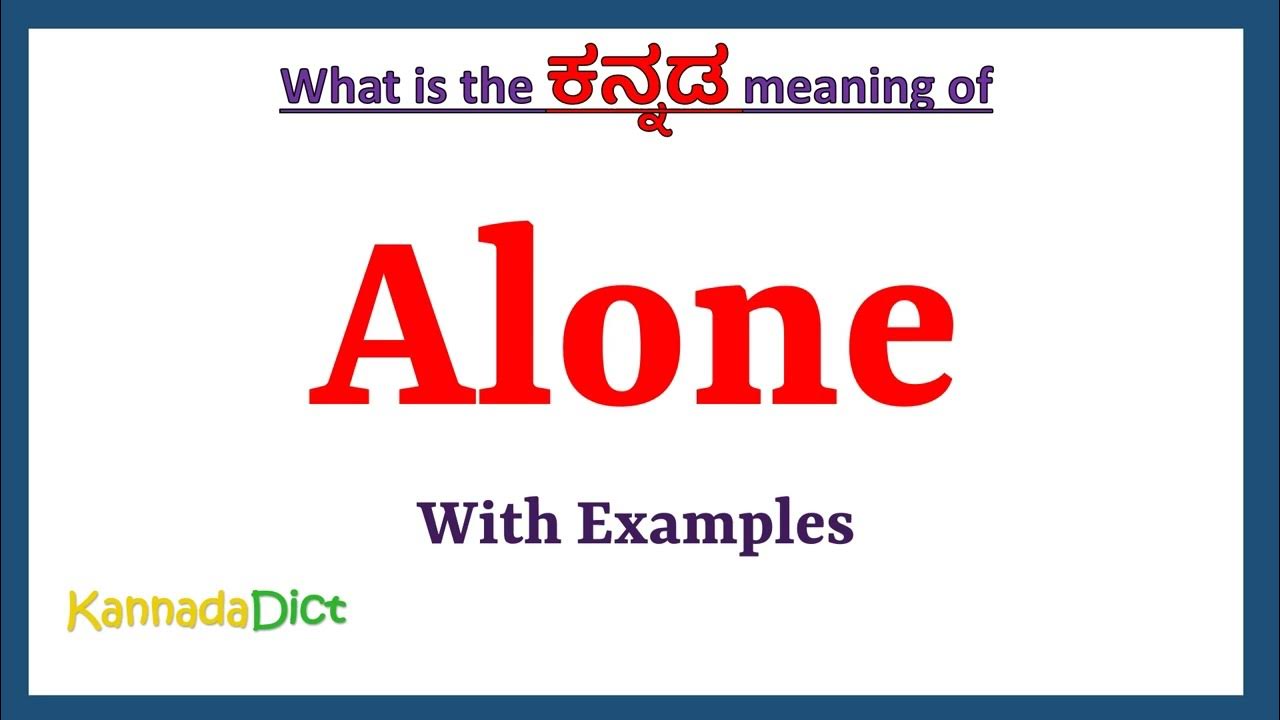 What is the ಕನ್ನಡ meaning of

Alone

With Examples

KannadaDict